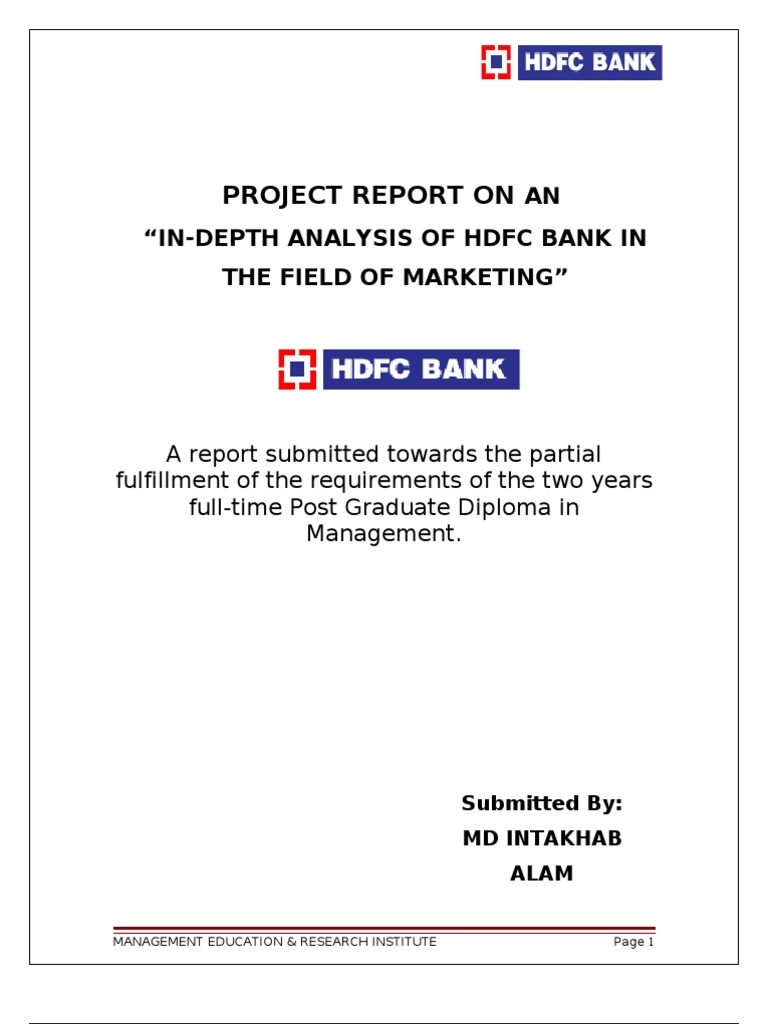 HDFC BANK

PROJECT REPORT ON AN

“IN-DEPTH ANALYSIS OF HDFC BANK IN THE FIELD OF MARKETING”

HDFC BANK

A report submitted towards the partial fulfillment of the requirements of the two years full-time Post Graduate Diploma in Management.

Submitted By:
MD INTAKHAB ALAM

MANAGEMENT EDUCATION & RESEARCH INSTITUTE Page 1